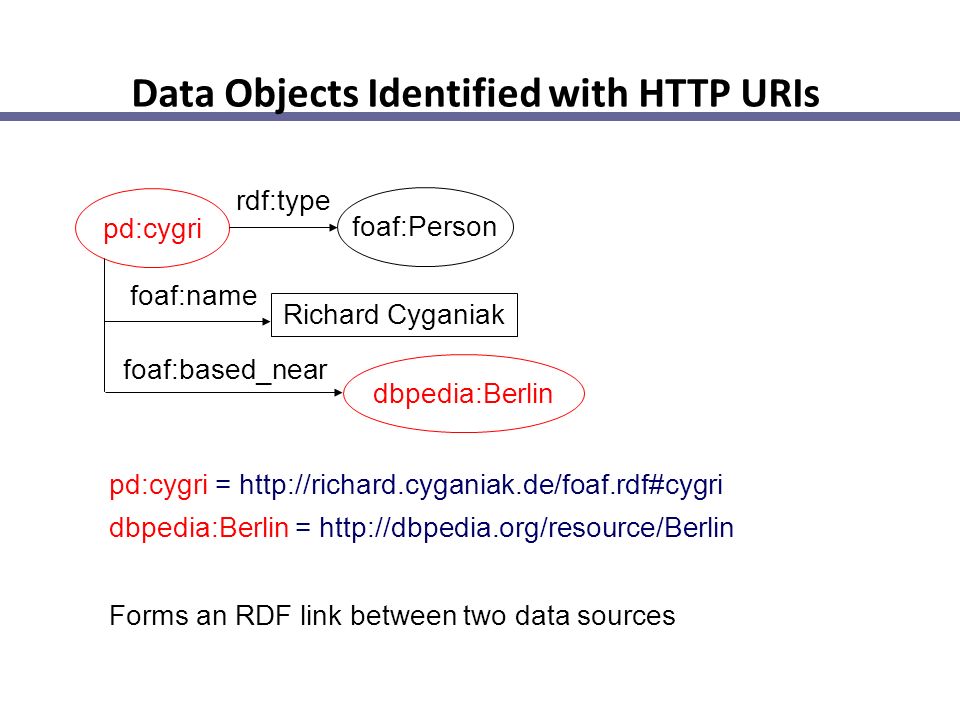 Data Objects Identified with HTTP URIs

pd:cygri

rdf:type

foaf:Person

foaf:name

Richard Cyganiak

foaf:based_near

dbpedia:Berlin

pd:cygri = http://richard.cyganiak.de/foaf.rdf#cygri

dbpedia:Berlin = http://dbpedia.org/resource/Berlin

Forms an RDF link between two data sources